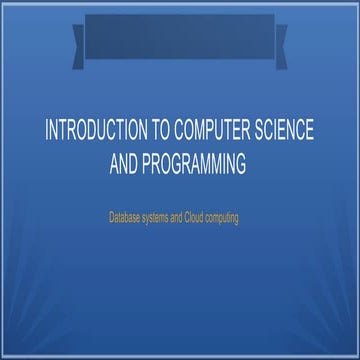 INTRODUCTION TO COMPUTER SCIENCE AND PROGRAMMING

Database systems and Cloud computing